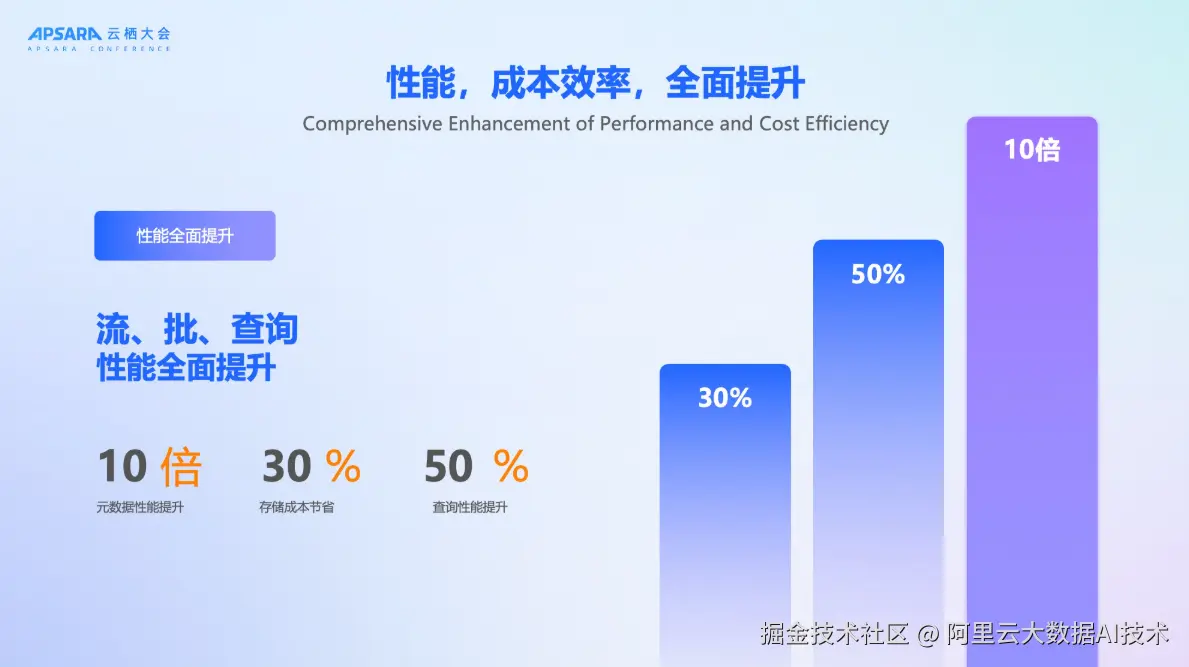 APSARA 云栖大会
APSARA CONFERENCE

性能，成本效率，全面提升
Comprehensive Enhancement of Performance and Cost Efficiency

性能全面提升

流、批、查询
性能全面提升

10 倍
元数据性能提升

30 %
存储成本节省

50 %
查询性能提升

30%

50%

10倍

掘金技术社区 @ 阿里云大数据AI技术